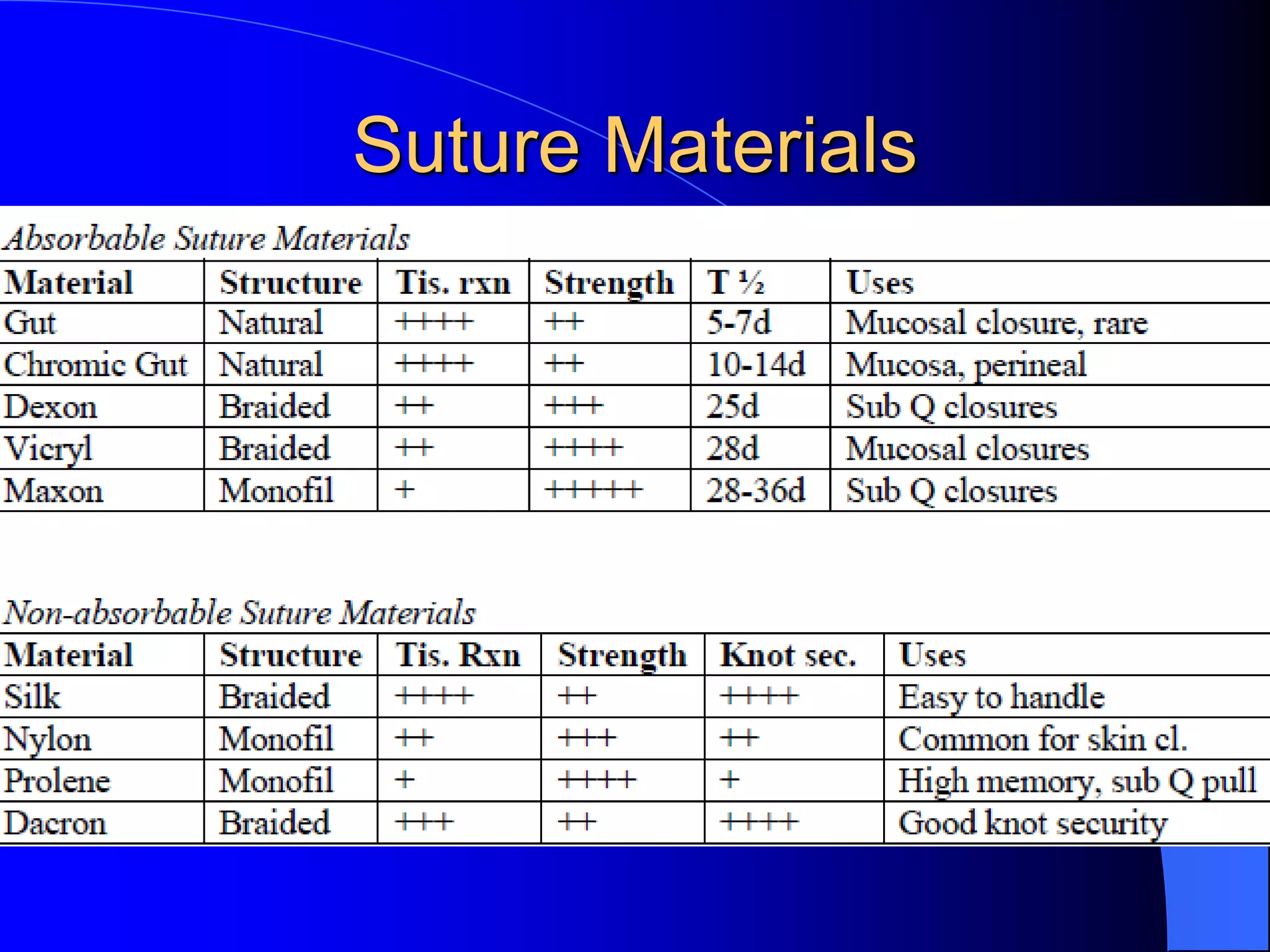 Suture Materials

Absorbable Suture Materials

| Material | Structure | Tis. rxn | Strength | T ½ | Uses |
|---|---|---|---|---|---|
| Gut | Natural | ++++ | ++ | 5-7d | Mucosal closure, rare |
| Chromic Gut | Natural | ++++ | ++ | 10-14d | Mucosa, perineal |
| Dexon | Braided | ++ | +++ | 25d | Sub Q closures |
| Vicryl | Braided | ++ | ++++ | 28d | Mucosal closures |
| Maxon | Monofil | + | +++++ | 28-36d | Sub Q closures |

Non-absorbable Suture Materials

| Material | Structure | Tis. Rxn | Strength | Knot sec. | Uses |
|---|---|---|---|---|---|
| Silk | Braided | ++++ | ++ | ++++ | Easy to handle |
| Nylon | Monofil | ++ | +++ | ++ | Common for skin cl. |
| Prolene | Monofil | + | ++++ | + | High memory, sub Q pull |
| Dacron | Braided | +++ | ++ | ++++ | Good knot security |